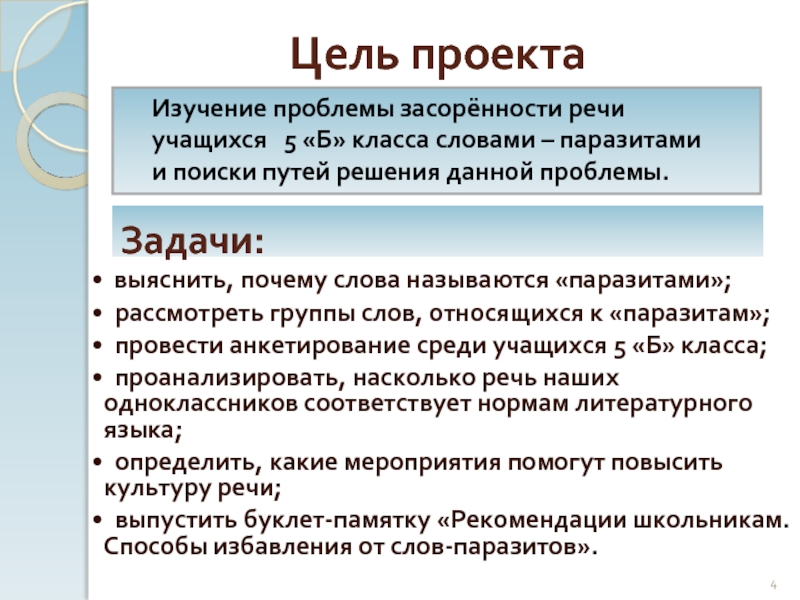 Цель проекта

Изучение проблемы засорённости речи учащихся 5 «Б» класса словами – паразитами и поиски путей решения данной проблемы.

Задачи:

• выяснить, почему слова называются «паразитами»;
• рассмотреть группы слов, относящихся к «паразитам»;
• провести анкетирование среди учащихся 5 «Б» класса;
• проанализировать, насколько речь наших одноклассников соответствует нормам литературного языка;
• определить, какие мероприятия помогут повысить культуру речи;
• выпустить буклет-памятку «Рекомендации школьникам. Способы избавления от слов-паразитов».

4